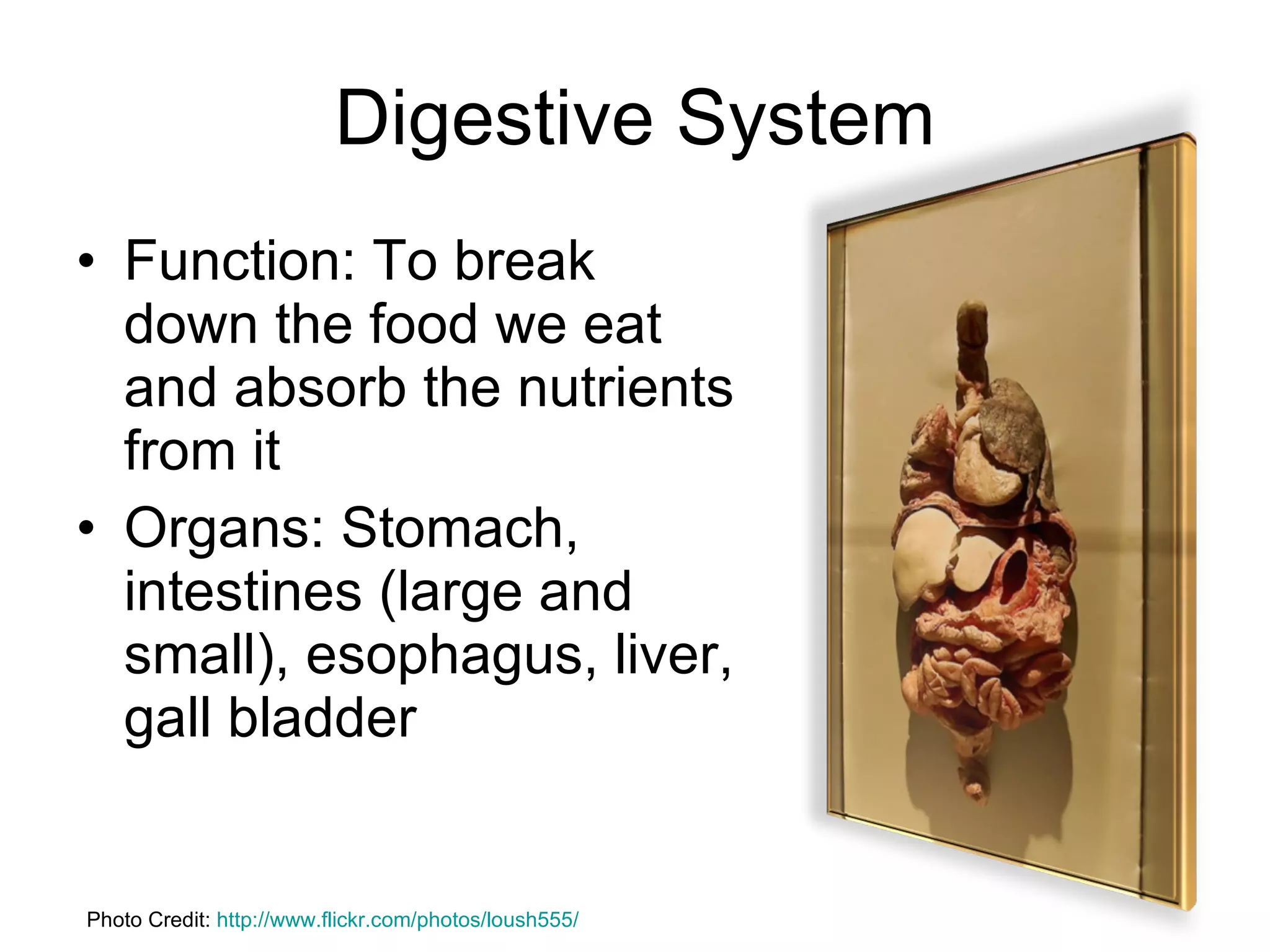 Digestive System

• Function: To break down the food we eat and absorb the nutrients from it

• Organs: Stomach, intestines (large and small), esophagus, liver, gall bladder

Photo Credit: http://www.flickr.com/photos/loush555/